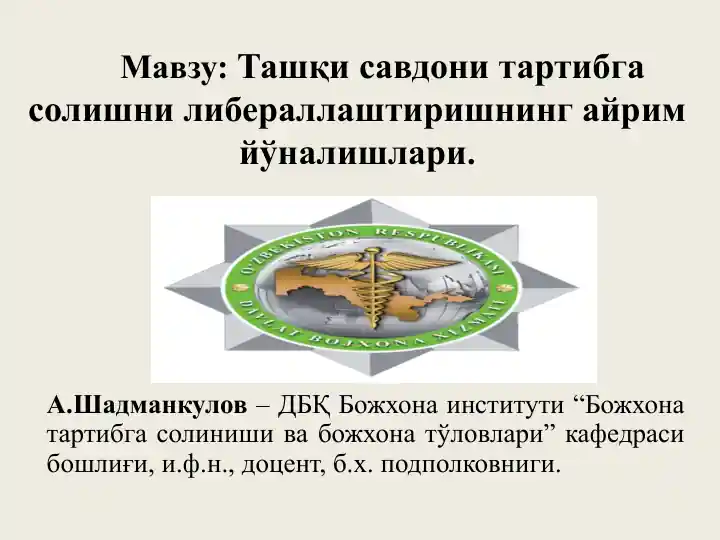 Мавзу: Ташқи савдони тартибга солишни либераллаштиришнинг айрим йўналишлари.

O'ZBEKISTON RESPUBLIKASI DAVLAT BOJXONA XIZMATI

А.Шадманкулов – ДБҚ Божхона институти “Божхона тартибга солиниши ва божхона тўловлари” кафедраси бошлиғи, и.ф.н., доцент, б.х. подполковниги.